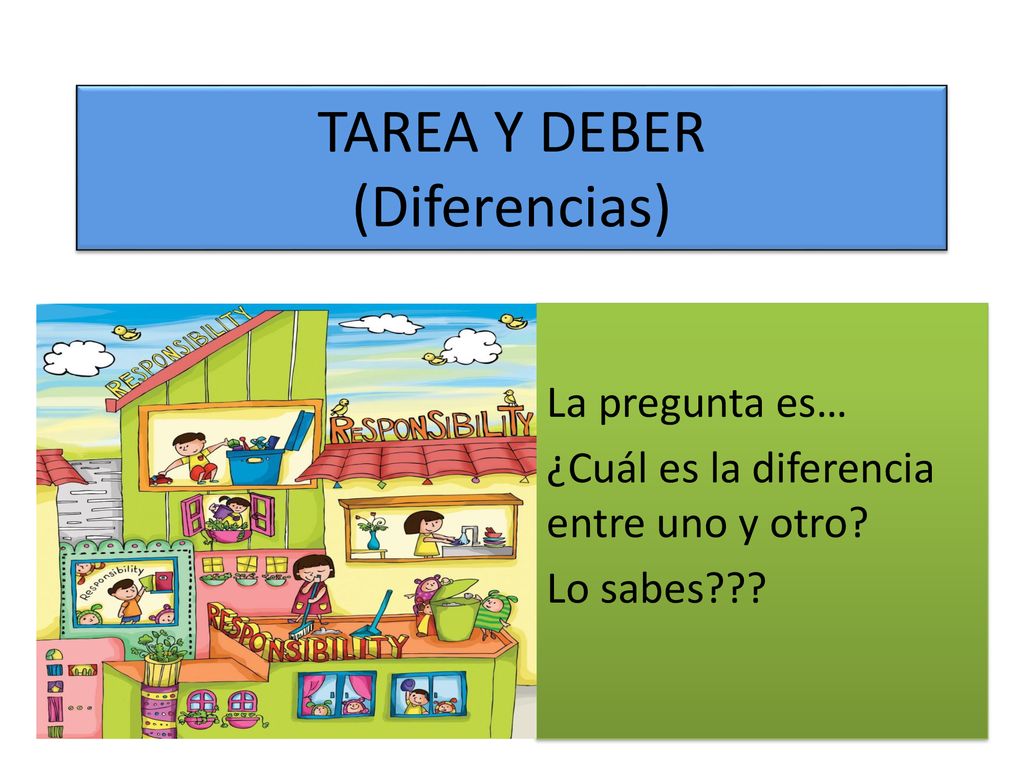 TAREA Y DEBER
(Diferencias)

RESPONSIBILITY

RESPONSIBILITY

Responsibility

RESPONSIBILITY

La pregunta es…

¿Cuál es la diferencia entre uno y otro?

Lo sabes???